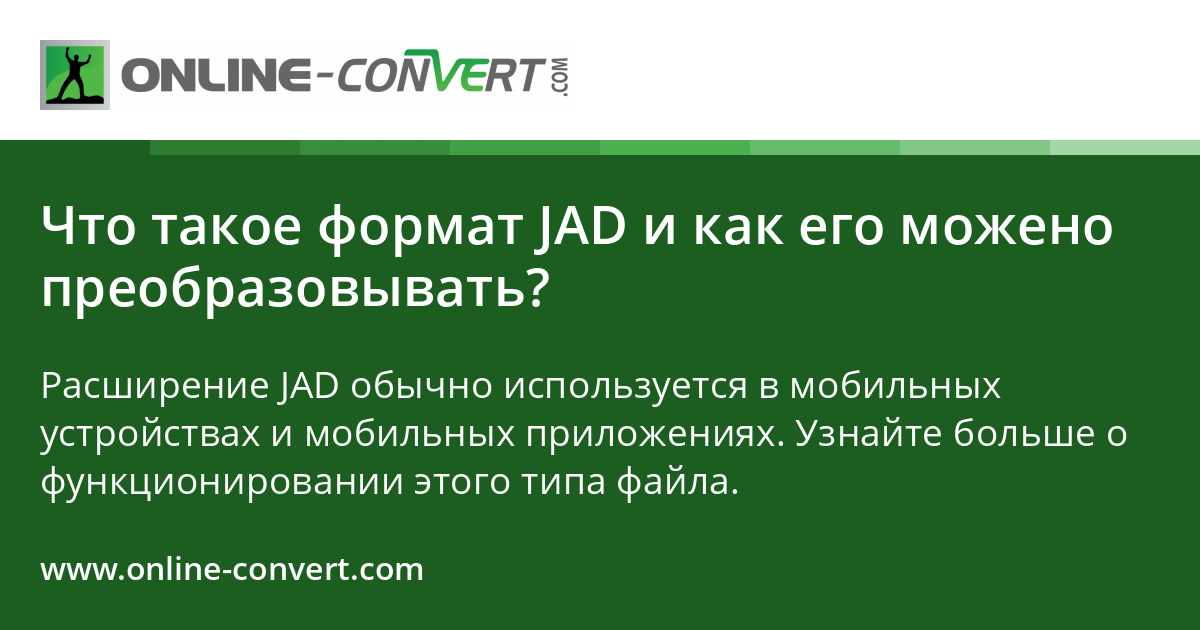 ONLINE-CONVERT.COM

Что такое формат JAD и как его можено преобразовывать?

Расширение JAD обычно используется в мобильных устройствах и мобильных приложениях. Узнайте больше о функционировании этого типа файла.

www.online-convert.com